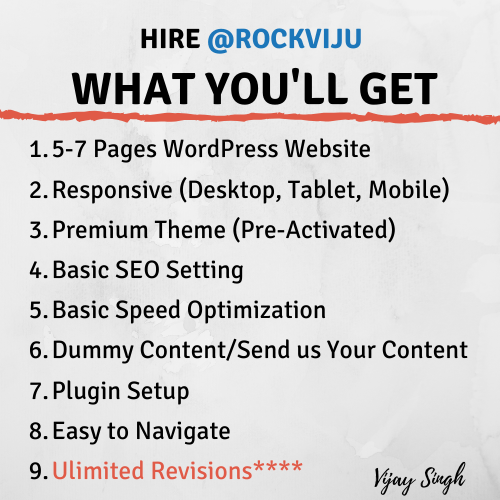 HIRE @ROCKVIJU

WHAT YOU'LL GET

1. 5-7 Pages WordPress Website
2. Responsive (Desktop, Tablet, Mobile)
3. Premium Theme (Pre-Activated)
4. Basic SEO Setting
5. Basic Speed Optimization
6. Dummy Content/Send us Your Content
7. Plugin Setup
8. Easy to Navigate
9. Ulimited Revisions****

Vijay Singh